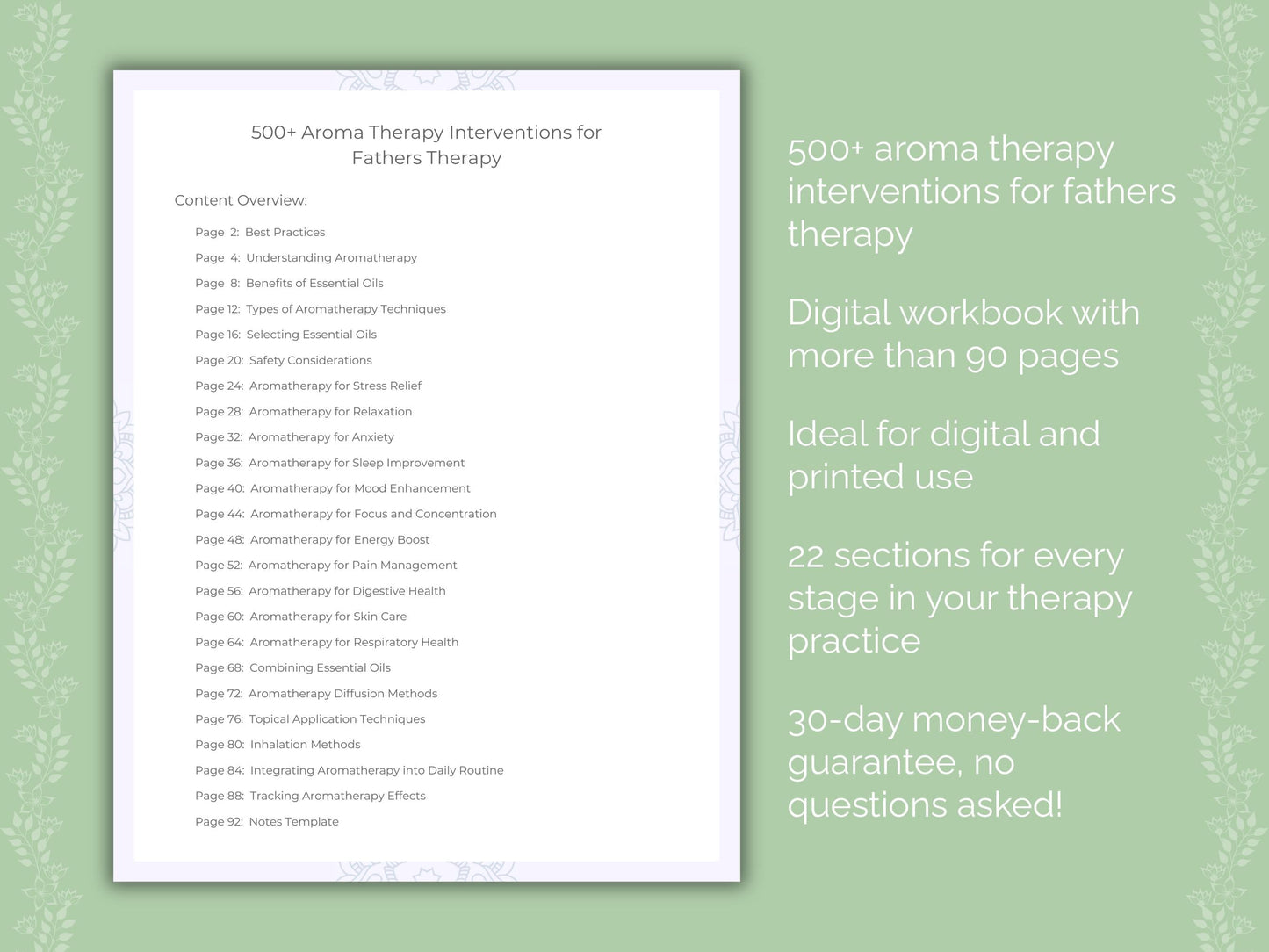 500+ Aroma Therapy Interventions for Fathers Therapy

Content Overview:

Page 2: Best Practices
Page 4: Understanding Aromatherapy
Page 8: Benefits of Essential Oils
Page 12: Types of Aromatherapy Techniques
Page 16: Selecting Essential Oils
Page 20: Safety Considerations
Page 24: Aromatherapy for Stress Relief
Page 28: Aromatherapy for Relaxation
Page 32: Aromatherapy for Anxiety
Page 36: Aromatherapy for Sleep Improvement
Page 40: Aromatherapy for Mood Enhancement
Page 44: Aromatherapy for Focus and Concentration
Page 48: Aromatherapy for Energy Boost
Page 52: Aromatherapy for Pain Management
Page 56: Aromatherapy for Digestive Health
Page 60: Aromatherapy for Skin Care
Page 64: Aromatherapy for Respiratory Health
Page 68: Combining Essential Oils
Page 72: Aromatherapy Diffusion Methods
Page 76: Topical Application Techniques
Page 80: Inhalation Methods
Page 84: Integrating Aromatherapy into Daily Routine
Page 88: Tracking Aromatherapy Effects
Page 92: Notes Template

500+ aroma therapy interventions for fathers therapy

Digital workbook with more than 90 pages

Ideal for digital and printed use

22 sections for every stage in your therapy practice

30-day money-back guarantee, no questions asked!